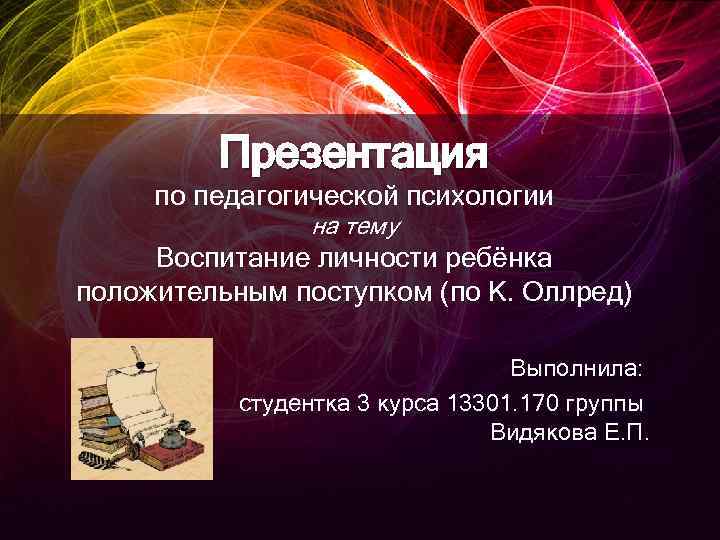 Презентация
по педагогической психологии
на тему
Воспитание личности ребёнка положительным поступком (по К. Оллред)

Выполнила:
студентка 3 курса 13301.170 группы
Видякова Е.П.